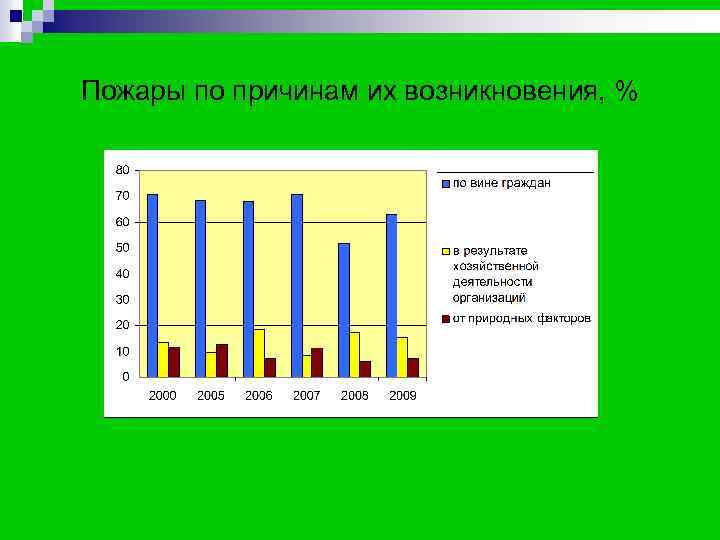 Пожары по причинам их возникновения, %

80
70
60
50
40
30
20
10
0

2000 2005 2006 2007 2008 2009

по вине граждан

в результате хозяйственной деятельности организаций

от природных факторов